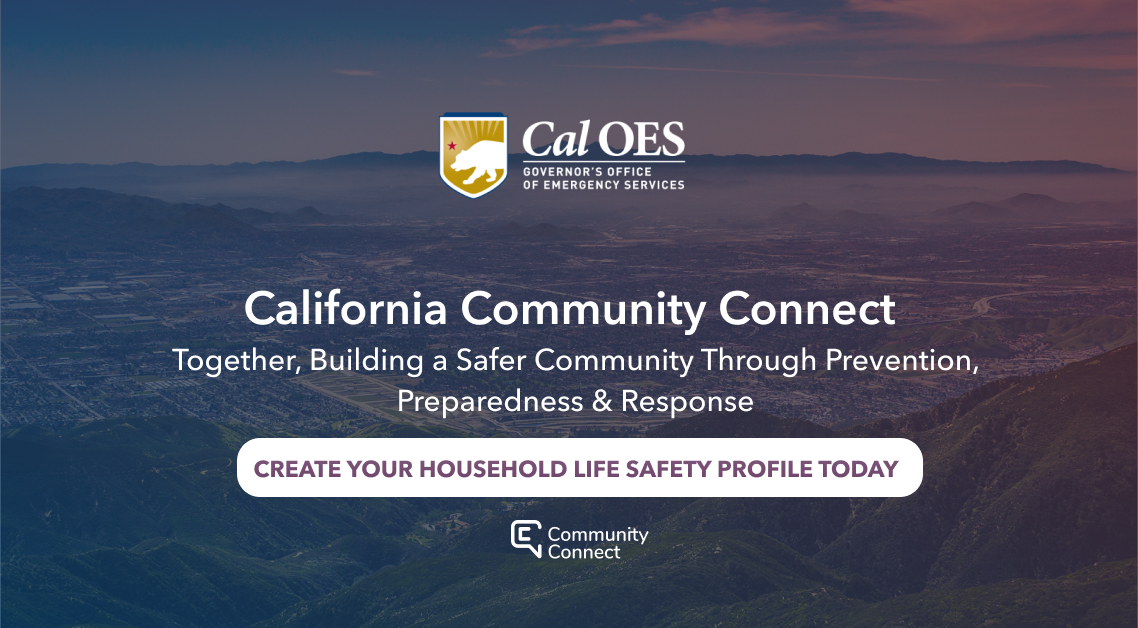 Cal OES
GOVERNOR'S OFFICE
OF EMERGENCY SERVICES

California Community Connect

Together, Building a Safer Community Through Prevention, Preparedness & Response

CREATE YOUR HOUSEHOLD LIFE SAFETY PROFILE TODAY

Community Connect